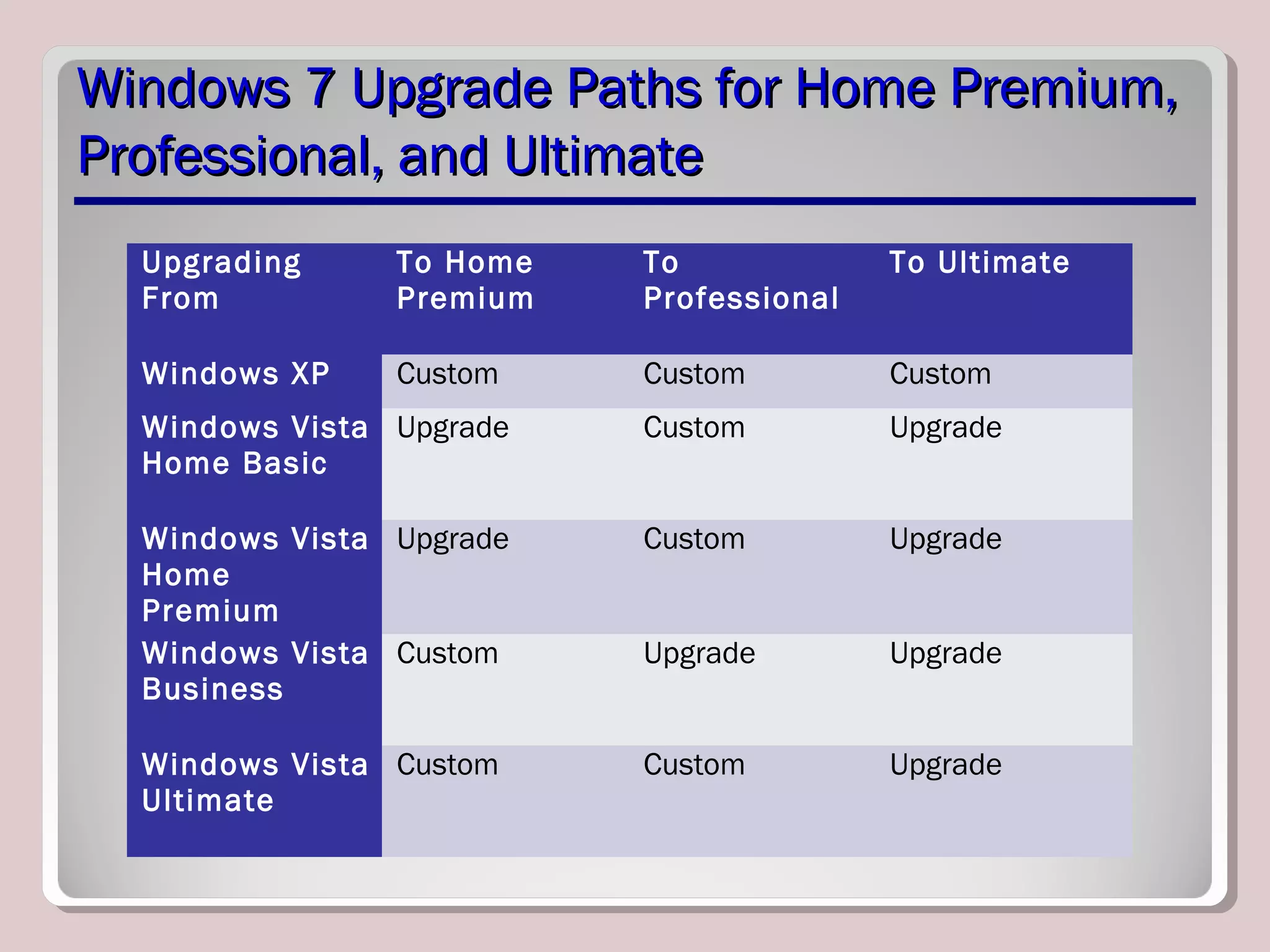 Windows 7 Upgrade Paths for Home Premium, Professional, and Ultimate

| Upgrading From | To Home Premium | To Professional | To Ultimate |
|---|---|---|---|
| Windows XP | Custom | Custom | Custom |
| Windows Vista Home Basic | Upgrade | Custom | Upgrade |
| Windows Vista Home Premium | Upgrade | Custom | Upgrade |
| Windows Vista Business | Custom | Upgrade | Upgrade |
| Windows Vista Ultimate | Custom | Custom | Upgrade |